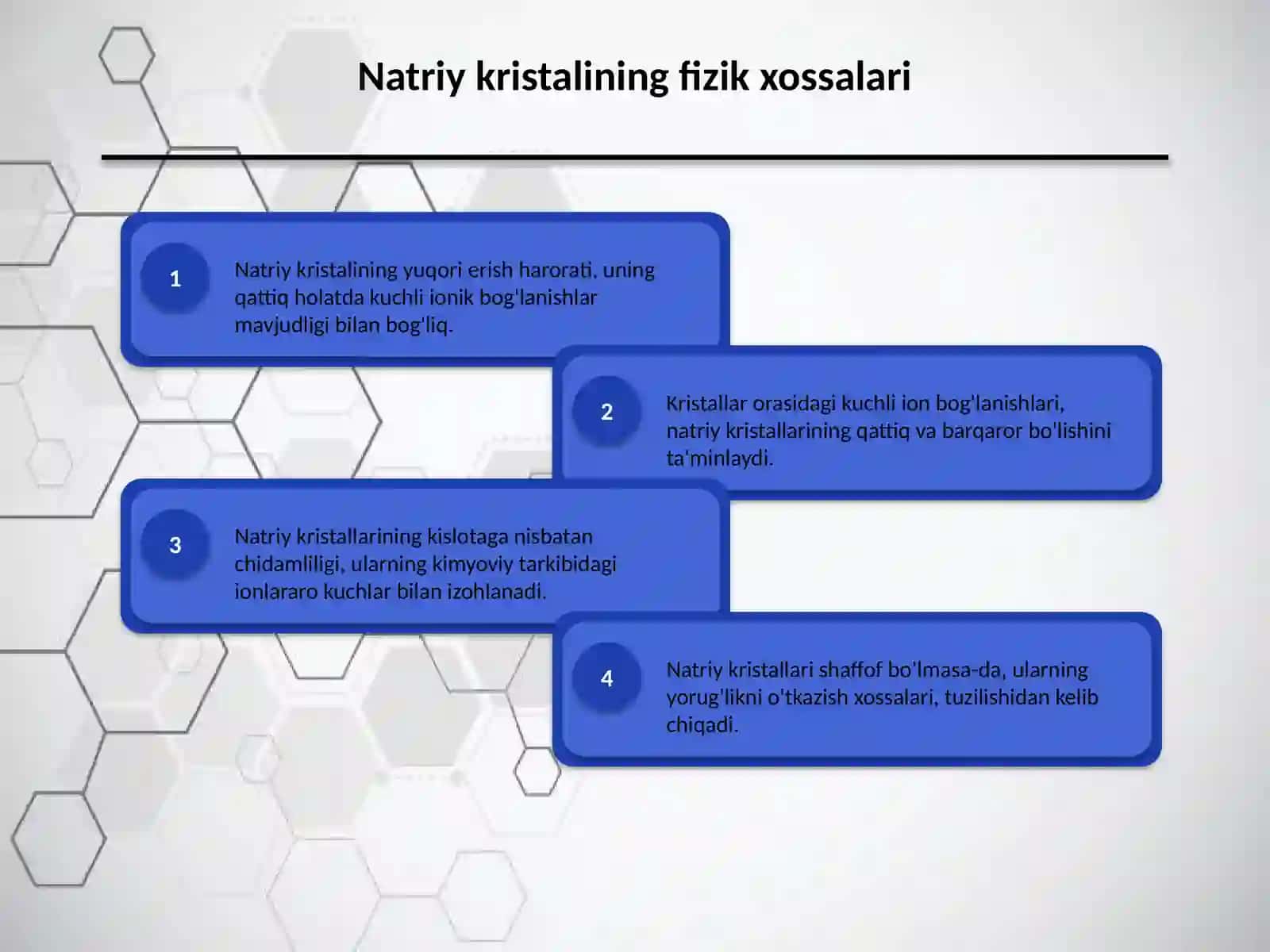 Natriy kristalining fizik xossalari

1

Natriy kristalining yuqori erish harorati, uning qattiq holatda kuchli ionik bog'lanishlar mavjudligi bilan bog'liq.

2

Kristallar orasidagi kuchli ion bog'lanishlari, natriy kristallarining qattiq va barqaror bo'lishini ta'minlaydi.

3

Natriy kristallarining kislotaga nisbatan chidamliligi, ularning kimyoviy tarkibidagi ionlararo kuchlar bilan izohlanadi.

4

Natriy kristallari shaffof bo'lmasa-da, ularning yorug'likni o'tkazish xossalari, tuzilishidan kelib chiqadi.